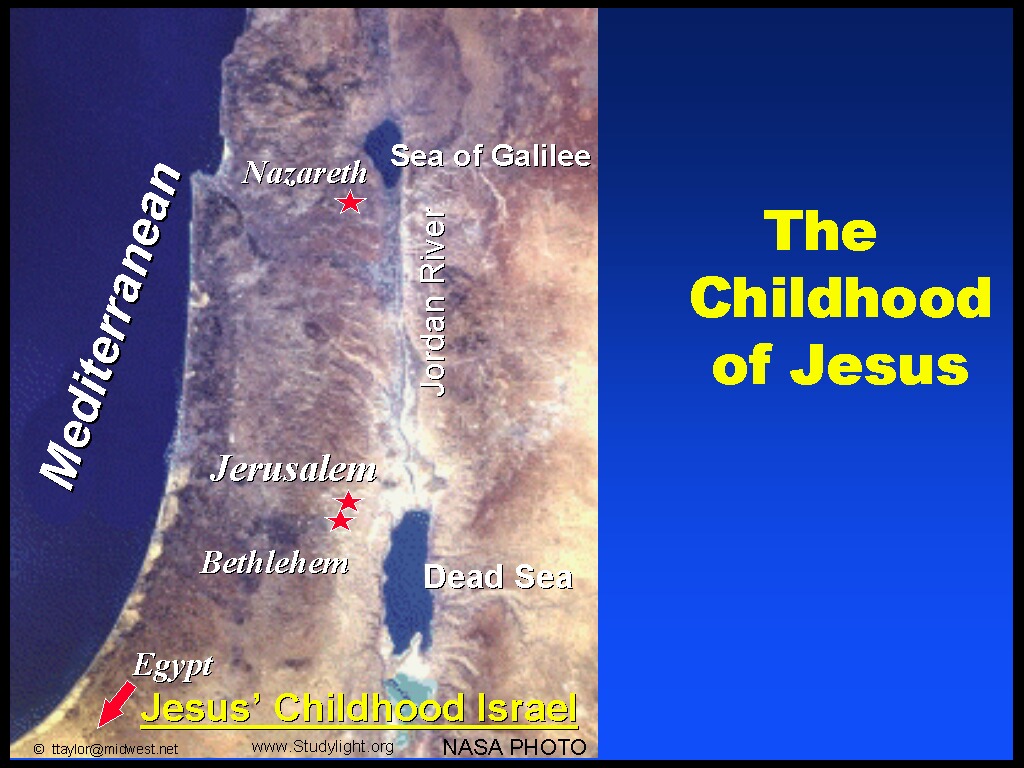 Mediterranean

Nazareth

Sea of Galilee

Jordan River

Jerusalem

Bethlehem

Dead Sea

Egypt

Jesus' Childhood Israel

© ttaylor@midwest.net

www.Studylight.org

NASA PHOTO

The Childhood of Jesus